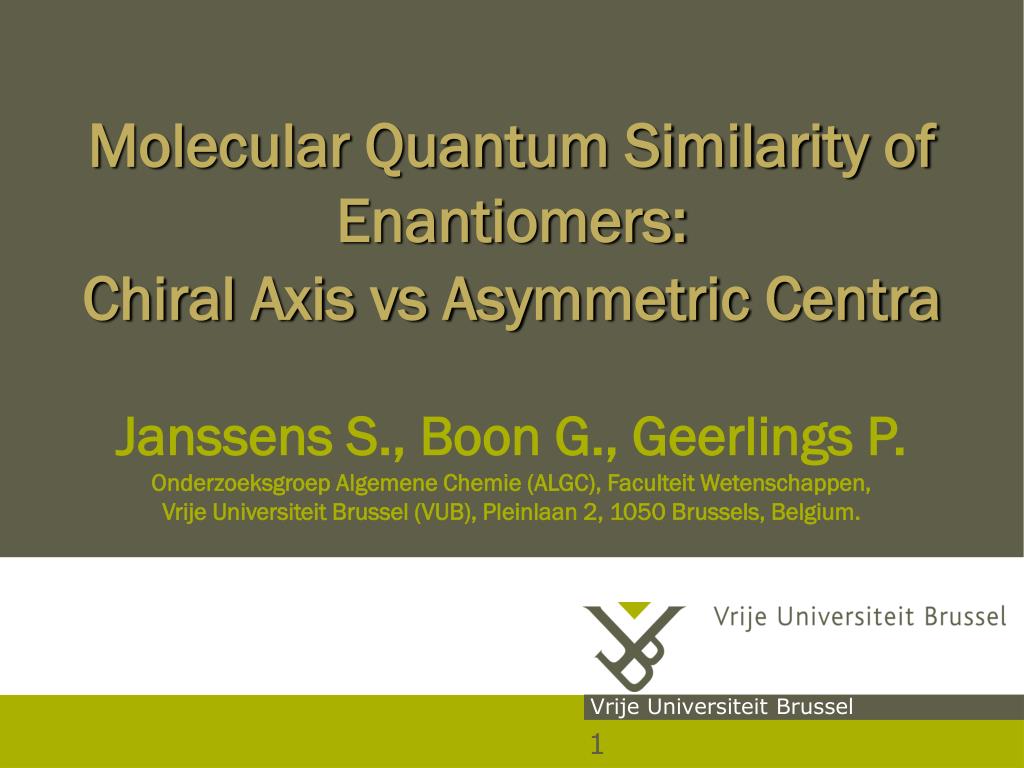 Molecular Quantum Similarity of Enantiomers:
Chiral Axis vs Asymmetric Centra

Janssens S., Boon G., Geerlings P.
Onderzoeksgroep Algemene Chemie (ALGC), Faculteit Wetenschappen,
Vrije Universiteit Brussel (VUB), Pleinlaan 2, 1050 Brussels, Belgium.

Vrije Universiteit Brussel

Vrije Universiteit Brussel

1